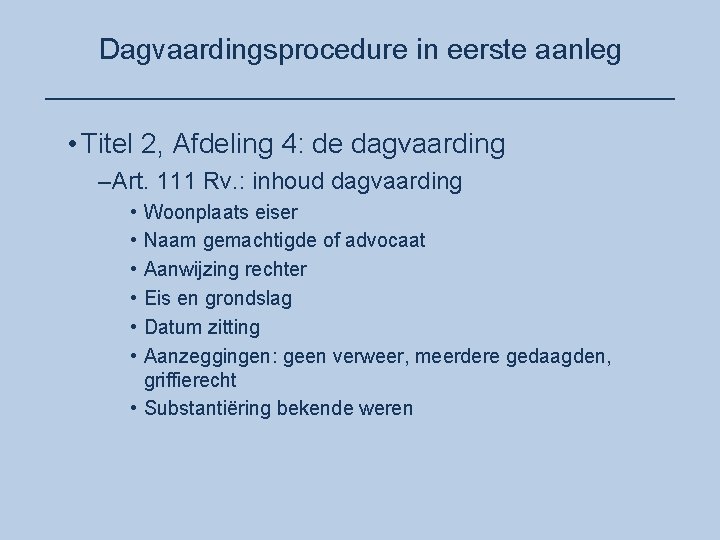 Dagvaardingsprocedure in eerste aanleg

• Titel 2, Afdeling 4: de dagvaarding
– Art. 111 Rv.: inhoud dagvaarding
• Woonplaats eiser
• Naam gemachtigde of advocaat
• Aanwijzing rechter
• Eis en grondslag
• Datum zitting
• Aanzeggingen: geen verweer, meerdere gedaagden, griffierecht
• Substantiëring bekende weren